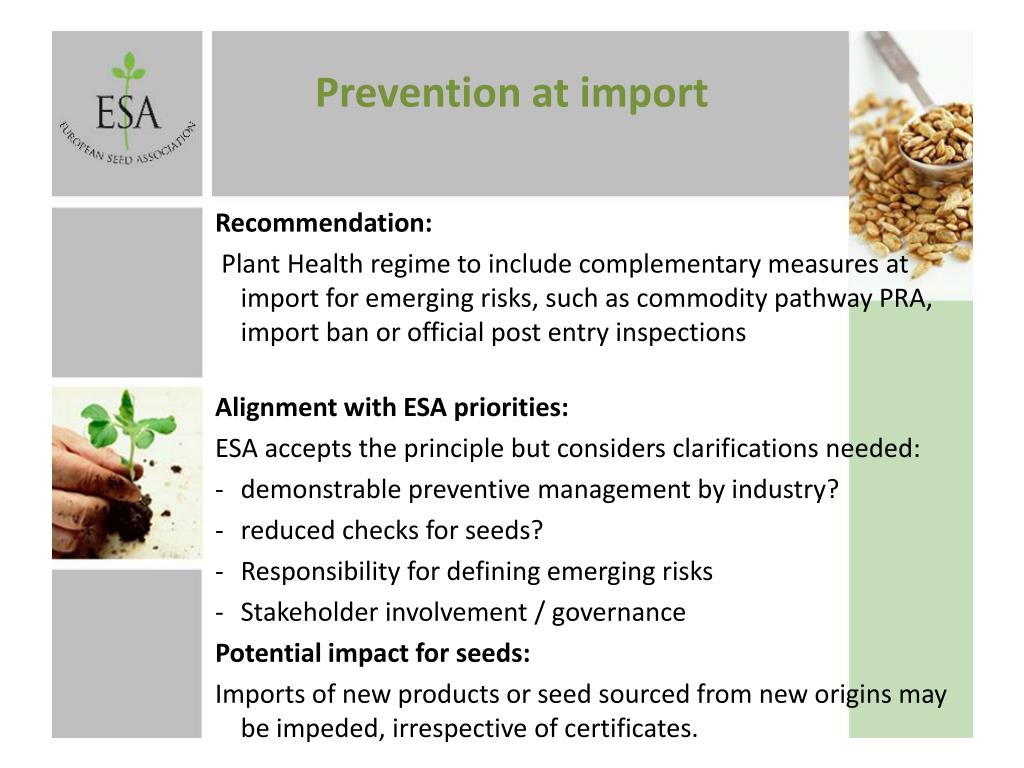 ESA
EUROPEAN SEED ASSOCIATION

Prevention at import

Recommendation:

Plant Health regime to include complementary measures at import for emerging risks, such as commodity pathway PRA, import ban or official post entry inspections

Alignment with ESA priorities:

ESA accepts the principle but considers clarifications needed:

- demonstrable preventive management by industry?
- reduced checks for seeds?
- Responsibility for defining emerging risks
- Stakeholder involvement / governance

Potential impact for seeds:

Imports of new products or seed sourced from new origins may be impeded, irrespective of certificates.